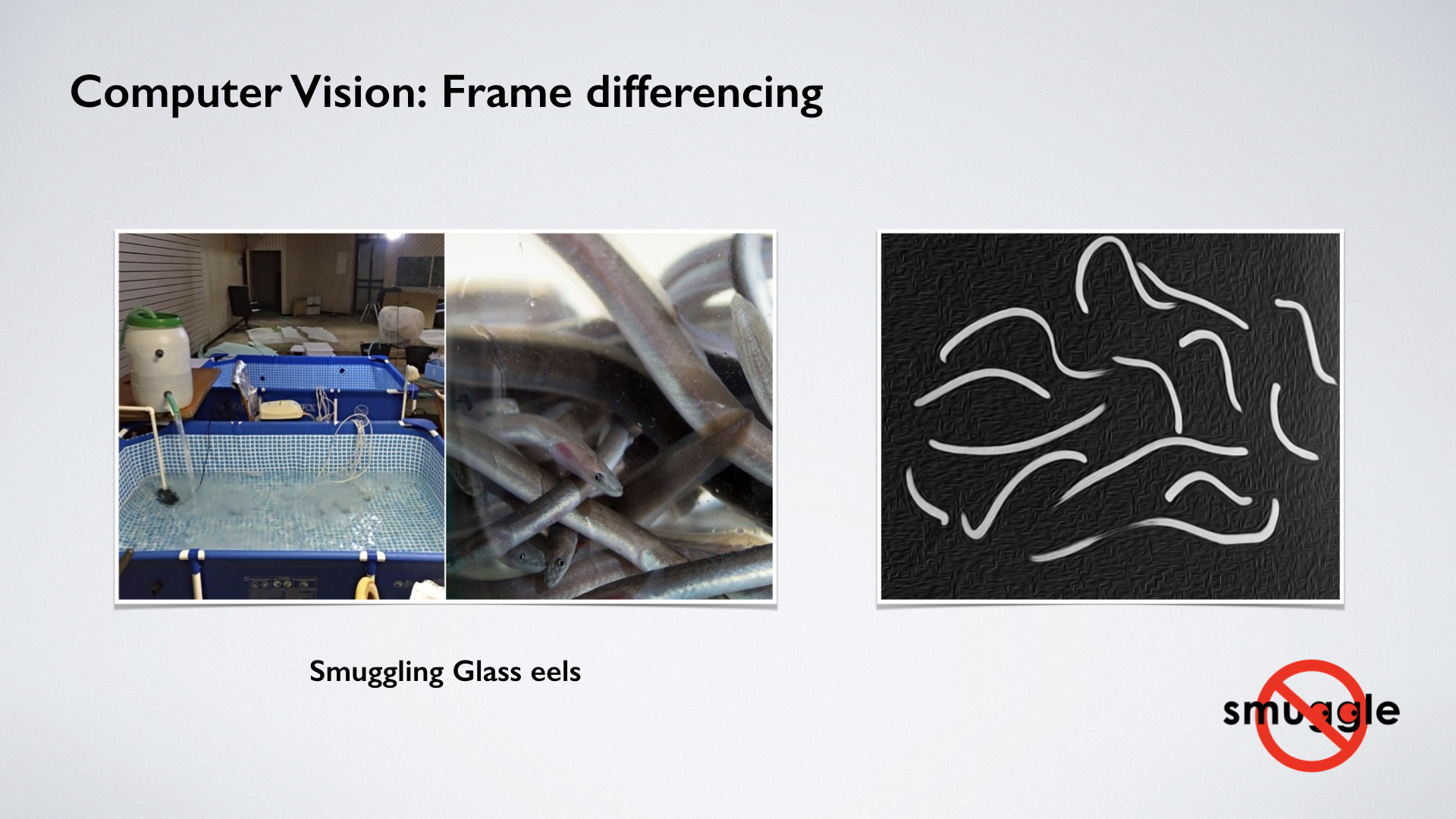 Computer Vision: Frame differencing

Smuggling Glass eels

smuggle